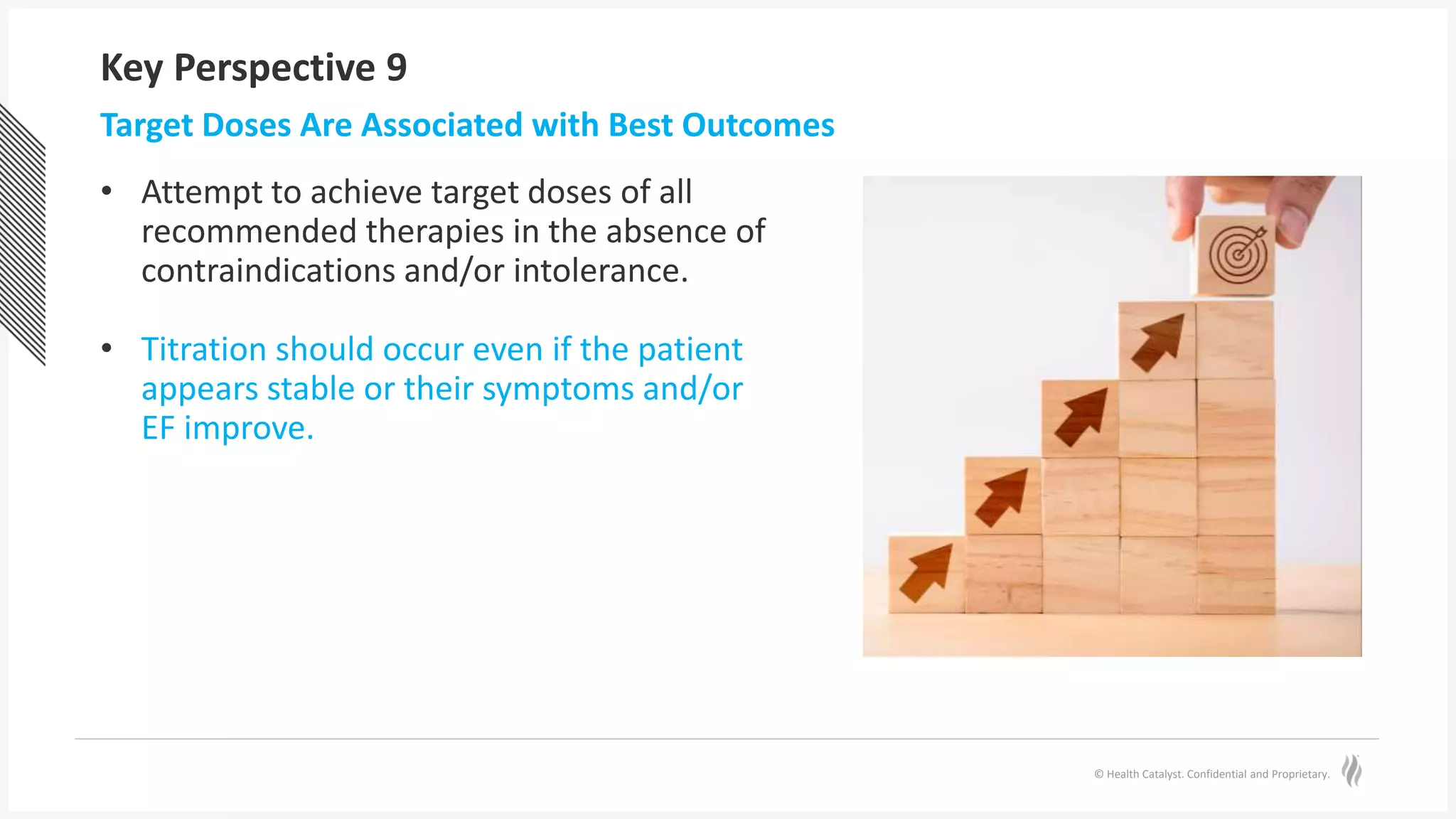 Key Perspective 9

Target Doses Are Associated with Best Outcomes

• Attempt to achieve target doses of all recommended therapies in the absence of contraindications and/or intolerance.

• Titration should occur even if the patient appears stable or their symptoms and/or EF improve.

© Health Catalyst. Confidential and Proprietary.